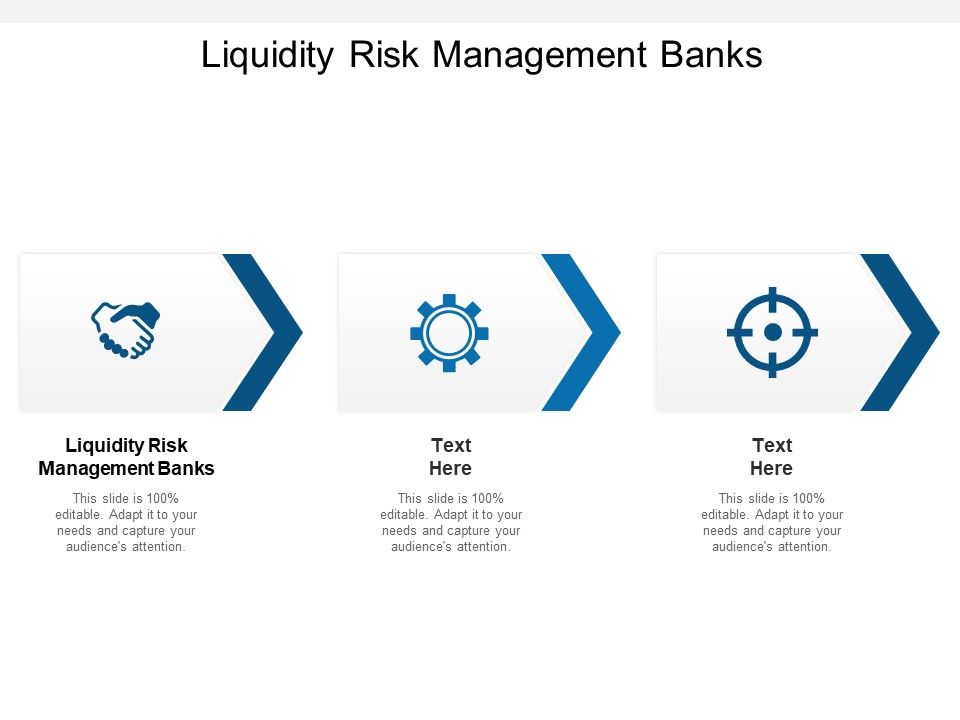 Liquidity Risk Management Banks

Liquidity Risk Management Banks

This slide is 100% editable. Adapt it to your needs and capture your audience's attention.

Text Here

This slide is 100% editable. Adapt it to your needs and capture your audience's attention.

Text Here

This slide is 100% editable. Adapt it to your needs and capture your audience's attention.